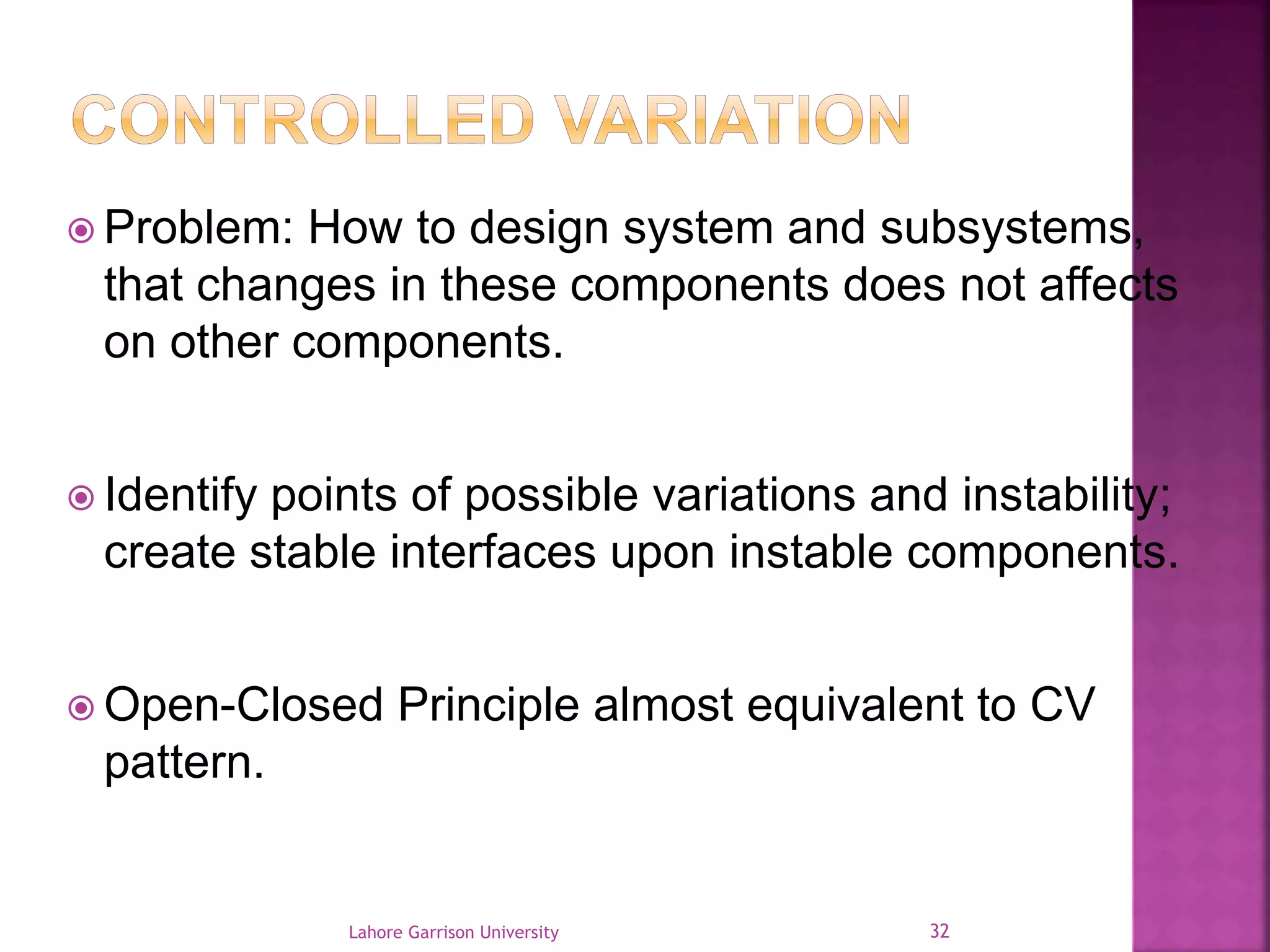 CONTROLLED VARIATION

Problem: How to design system and subsystems, that changes in these components does not affects on other components.

Identify points of possible variations and instability; create stable interfaces upon instable components.

Open-Closed Principle almost equivalent to CV pattern.

Lahore Garrison University

32